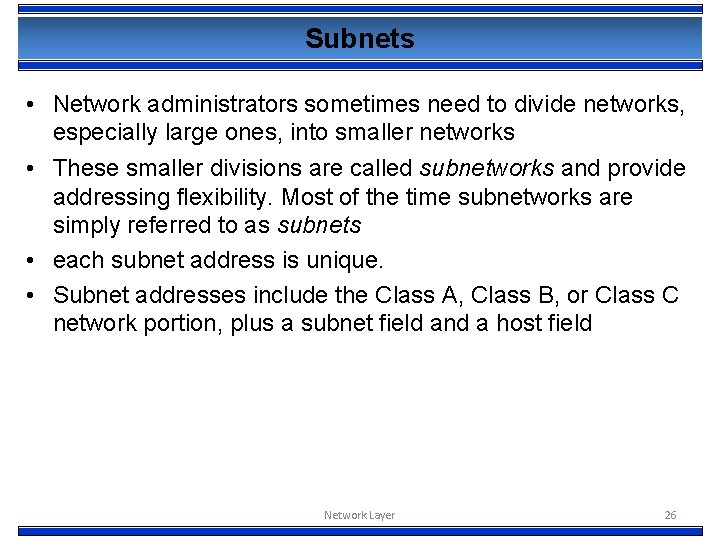 Subnets

• Network administrators sometimes need to divide networks, especially large ones, into smaller networks

• These smaller divisions are called subnetworks and provide addressing flexibility. Most of the time subnetworks are simply referred to as subnets

• each subnet address is unique.

• Subnet addresses include the Class A, Class B, or Class C network portion, plus a subnet field and a host field

Network Layer 26